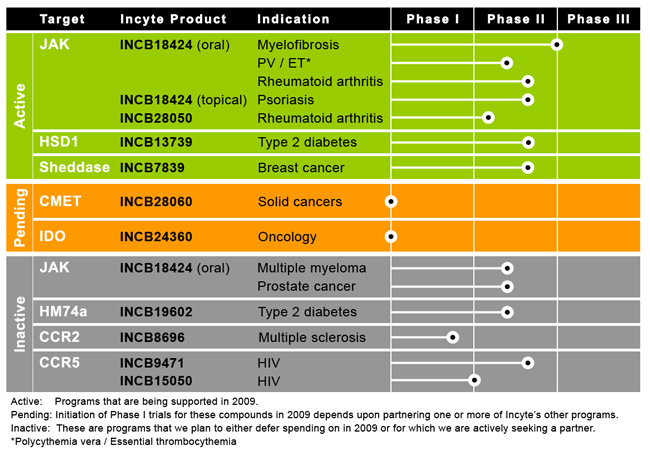 | | Target | Incyte Product | Indication | Phase I | Phase II | Phase III |
|---|---|---|---|---|---|---|
| Active | JAK | INCB18424 (oral) | Myelofibrosis | | | |
| | | | PV / ET* | | | |
| | | | Rheumatoid arthritis | | | |
| | | INCB18424 (topical) | Psoriasis | | | |
| | | INCB28050 | Rheumatoid arthritis | | | |
| | HSD1 | INCB13739 | Type 2 diabetes | | | |
| | Sheddase | INCB7839 | Breast cancer | | | |
| Pending | CMET | INCB28060 | Solid cancers | | | |
| | IDO | INCB24360 | Oncology | | | |
| Inactive | JAK | INCB18424 (oral) | Multiple myeloma | | | |
| | | | Prostate cancer | | | |
| | HM74a | INCB19602 | Type 2 diabetes | | | |
| | CCR2 | INCB8696 | Multiple sclerosis | | | |
| | CCR5 | INCB9471 | HIV | | | |
| | | INCB15050 | HIV | | | |

Active: Programs that are being supported in 2009.
Pending: Initiation of Phase I trials for these compounds in 2009 depends upon partnering one or more of Incyte's other programs.
Inactive: These are programs that we plan to either defer spending on in 2009 or for which we are actively seeking a partner.
*Polycythemia vera / Essential thrombocythemia